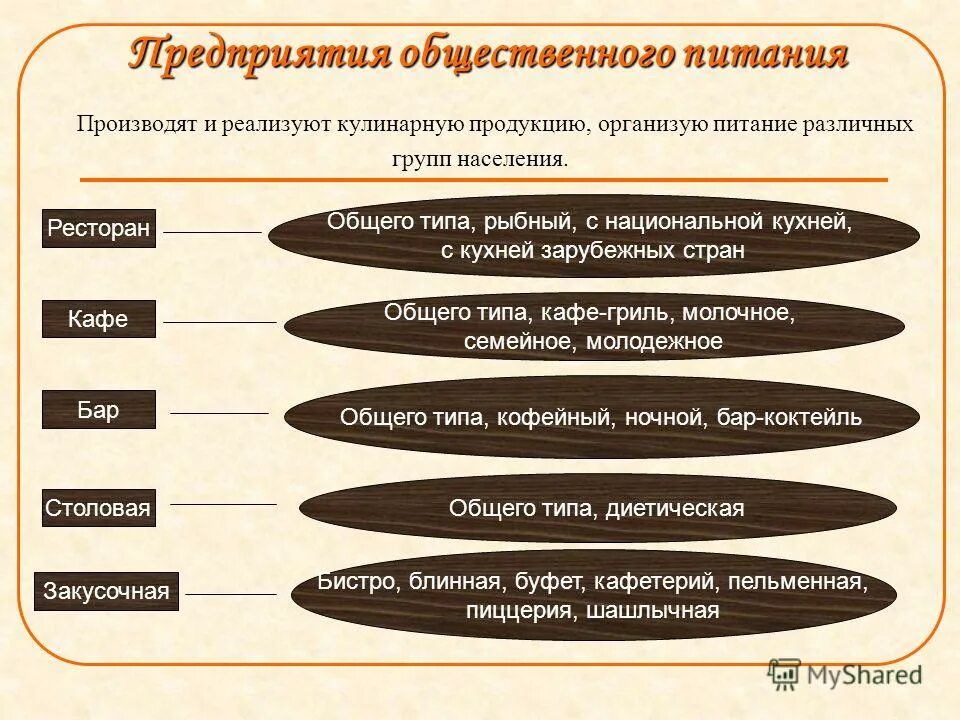 Предприятия общественного питания

Производят и реализуют кулинарную продукцию, организую питание различных групп населения.

Ресторан

Общего типа, рыбный, с национальной кухней, с кухней зарубежных стран

Кафе

Общего типа, кафе-гриль, молочное, семейное, молодежное

Бар

Общего типа, кофейный, ночной, бар-коктейль

Столовая

Общего типа, диетическая

Закусочная

Бистро, блинная, буфет, кафетерий, пельменная, пиццерия, шашлычная

MyShared